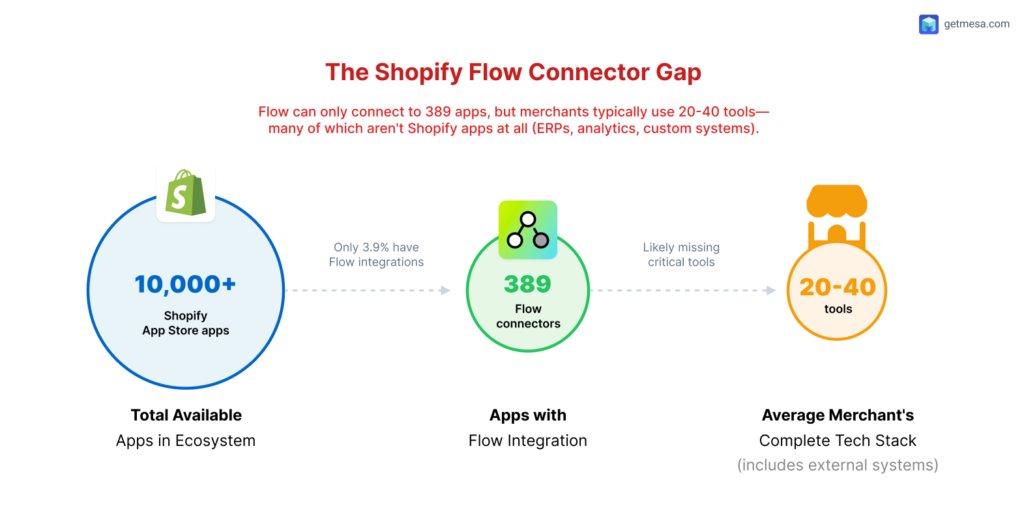 getmesa.com

The Shopify Flow Connector Gap

Flow can only connect to 389 apps, but merchants typically use 20-40 tools—many of which aren't Shopify apps at all (ERPs, analytics, custom systems).

10,000+
Shopify
App Store apps

Only 3.9% have
Flow integrations

389
Flow
connectors

Likely missing
critical tools

20-40
tools

Total Available
Apps in Ecosystem

Apps with
Flow Integration

Average Merchant's
Complete Tech Stack
(includes external systems)